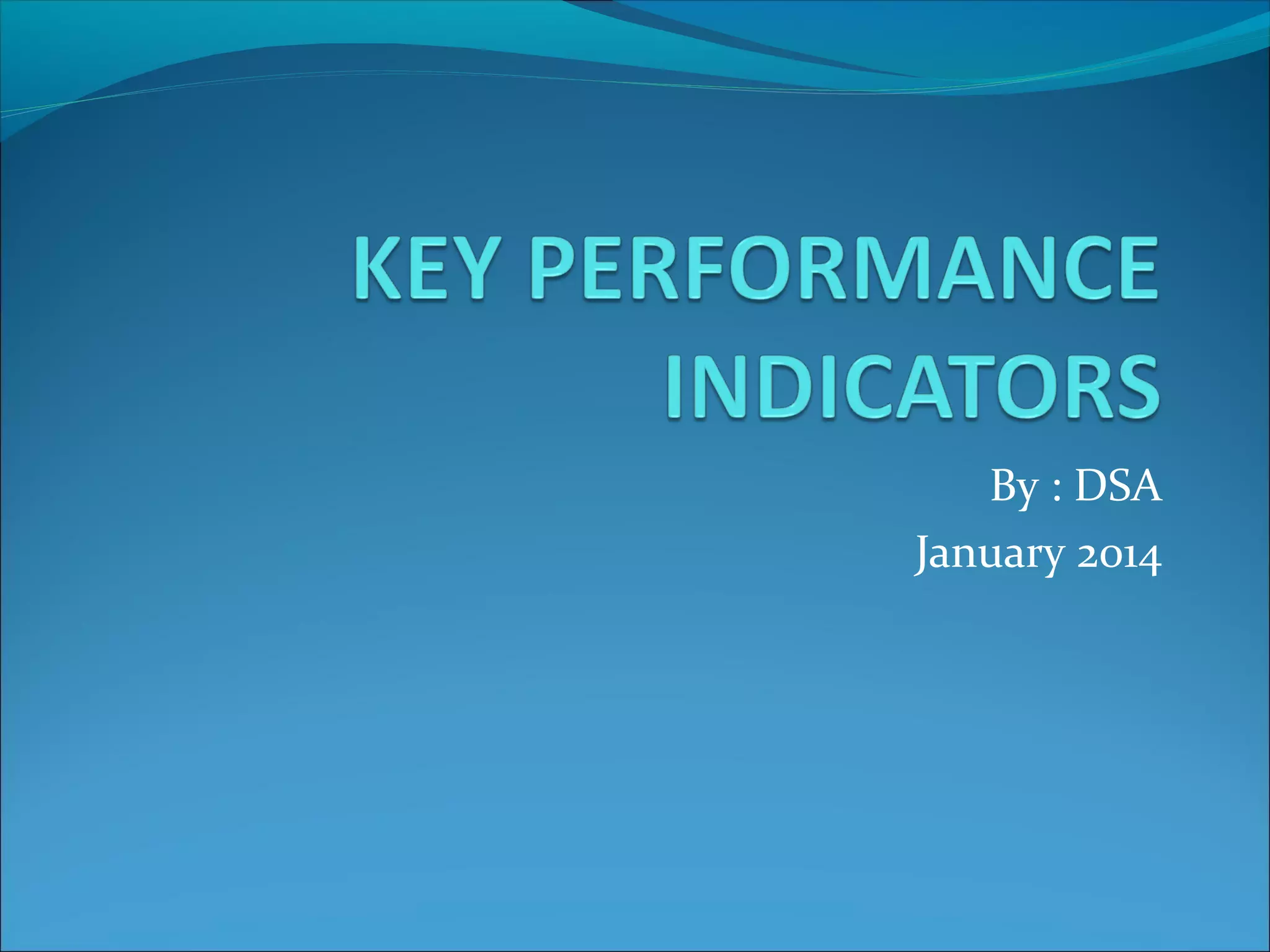 KEY PERFORMANCE INDICATORS

By : DSA

January 2014